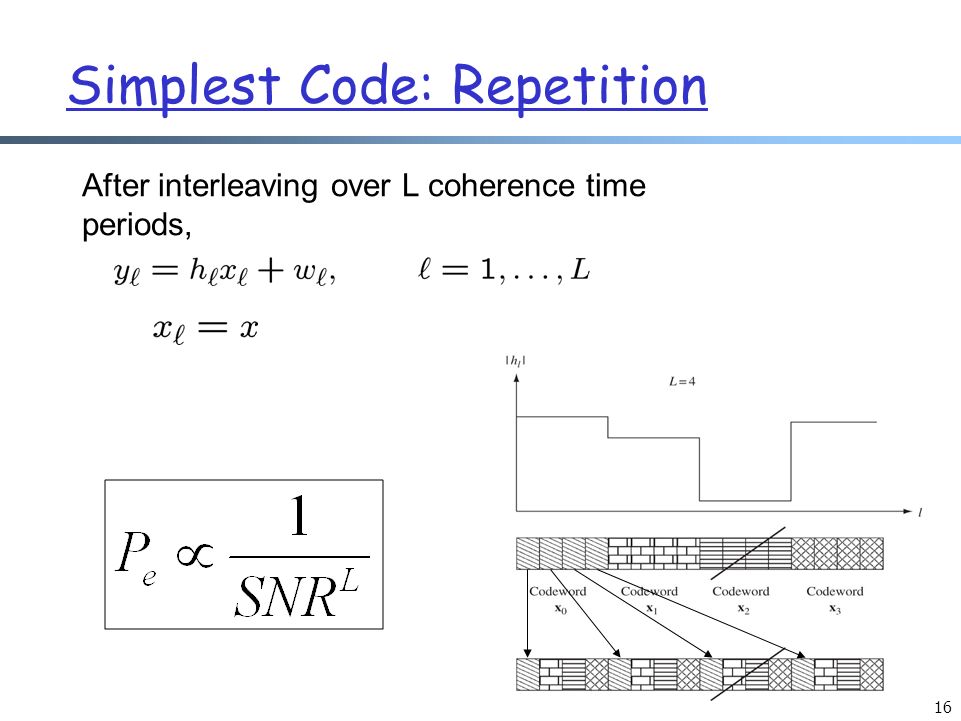 Simplest Code: Repetition

After interleaving over L coherence time periods,

$y_\ell = h_\ell x_\ell + w_\ell, \qquad \ell = 1, \ldots, L$

$x_\ell = x$

$P_e \propto \frac{1}{SNR^L}$

$|h_l|$

$L = 4$

$l$

Codeword $\mathbf{x}_0$

Codeword $\mathbf{x}_1$

Codeword $\mathbf{x}_2$

Codeword $\mathbf{x}_3$

16